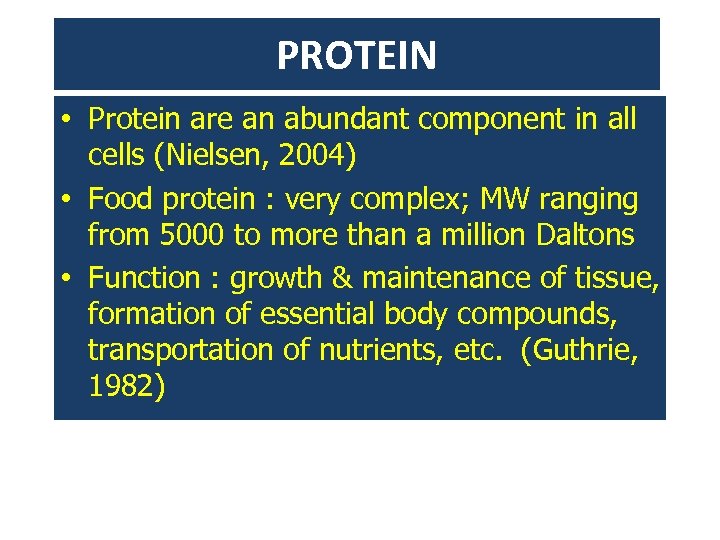 PROTEIN

• Protein are an abundant component in all cells (Nielsen, 2004)

• Food protein : very complex; MW ranging from 5000 to more than a million Daltons

• Function : growth & maintenance of tissue, formation of essential body compounds, transportation of nutrients, etc. (Guthrie, 1982)